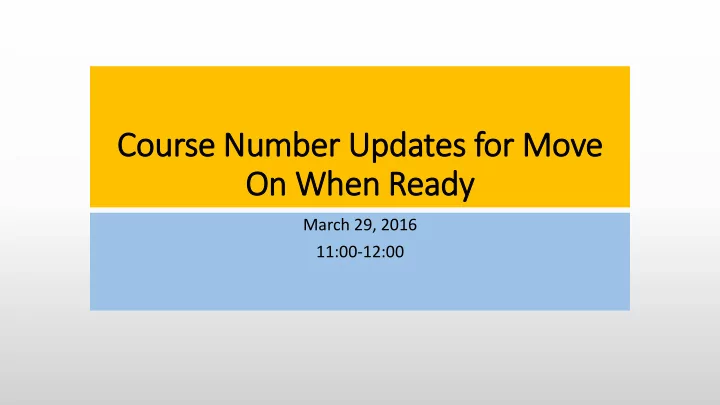 Course Number Updates for Move On When Ready

March 29, 2016

11:00-12:00